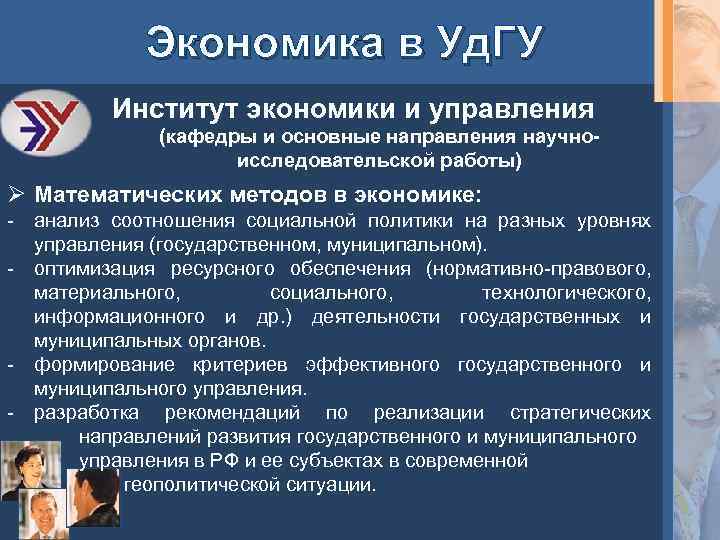 Экономика в УдГУ

Институт экономики и управления
(кафедры и основные направления научно-исследовательской работы)

➢ Математических методов в экономике:
- анализ соотношения социальной политики на разных уровнях управления (государственном, муниципальном).
- оптимизация ресурсного обеспечения (нормативно-правового, материального, социального, технологического, информационного и др.) деятельности государственных и муниципальных органов.
- формирование критериев эффективного государственного и муниципального управления.
- разработка рекомендаций по реализации стратегических направлений развития государственного и муниципального управления в РФ и ее субъектах в современной геополитической ситуации.